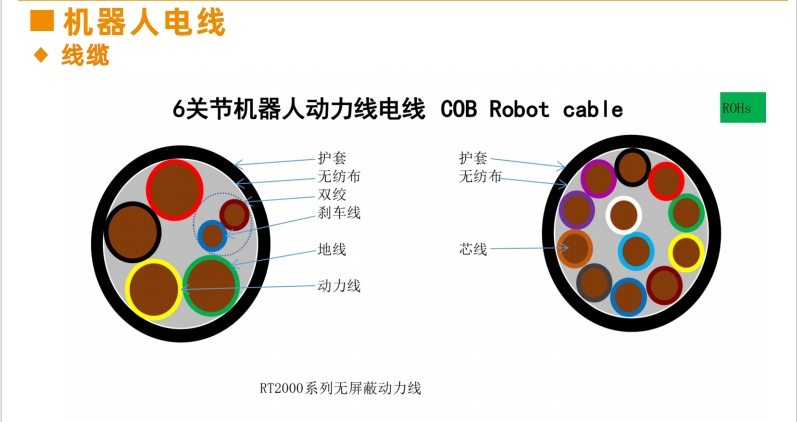 ■ 机器人电线
◆ 线缆

6关节机器人动力线电线 COB Robot cable

ROHs

护套
无纺布
双绞
刹车线
地线
动力线

护套
无纺布
芯线

RT2000系列无屏蔽动力线